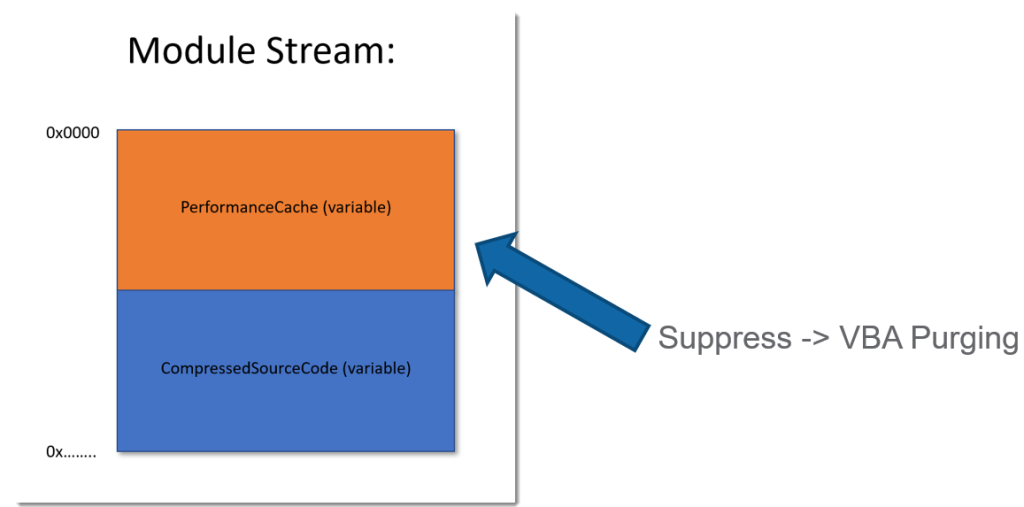 Module Stream:

0x0000

PerformanceCache (variable)

CompressedSourceCode (variable)

0x……..

Suppress -> VBA Purging